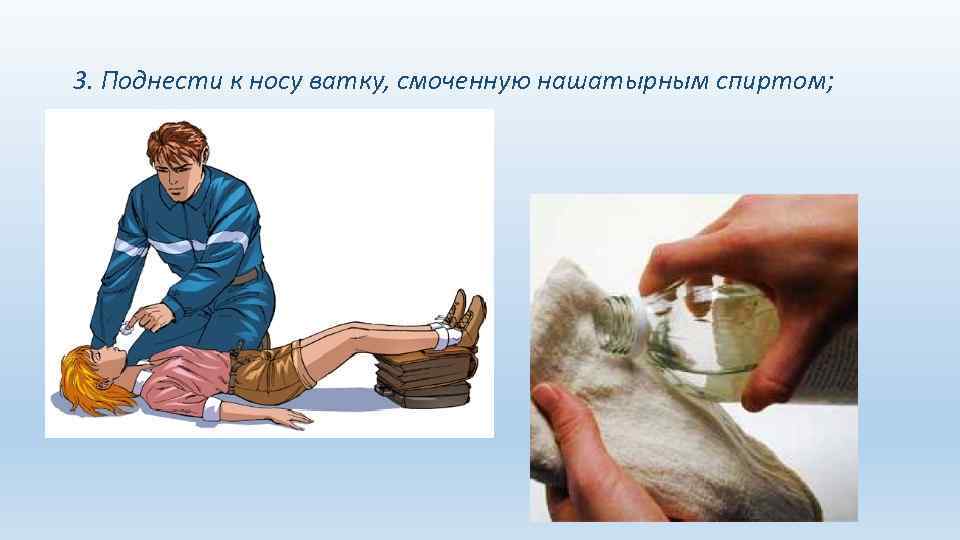 3. Поднести к носу ватку, смоченную нашатырным спиртом;